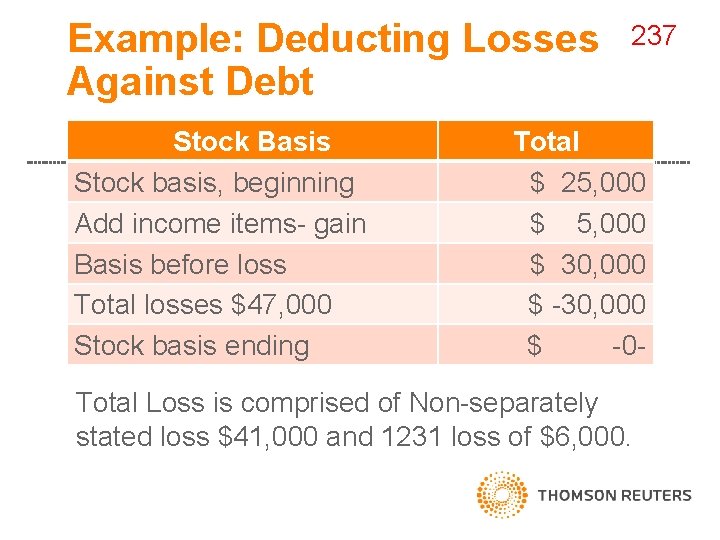 Example: Deducting Losses Against Debt

237

| Stock Basis | Total |
|---|---|
| Stock basis, beginning | \$ 25,000 |
| Add income items- gain | \$ 5,000 |
| Basis before loss | \$ 30,000 |
| Total losses \$47,000 | \$ -30,000 |
| Stock basis ending | \$ -0- |

Total Loss is comprised of Non-separately stated loss \$41,000 and 1231 loss of \$6,000.

THOMSON REUTERS